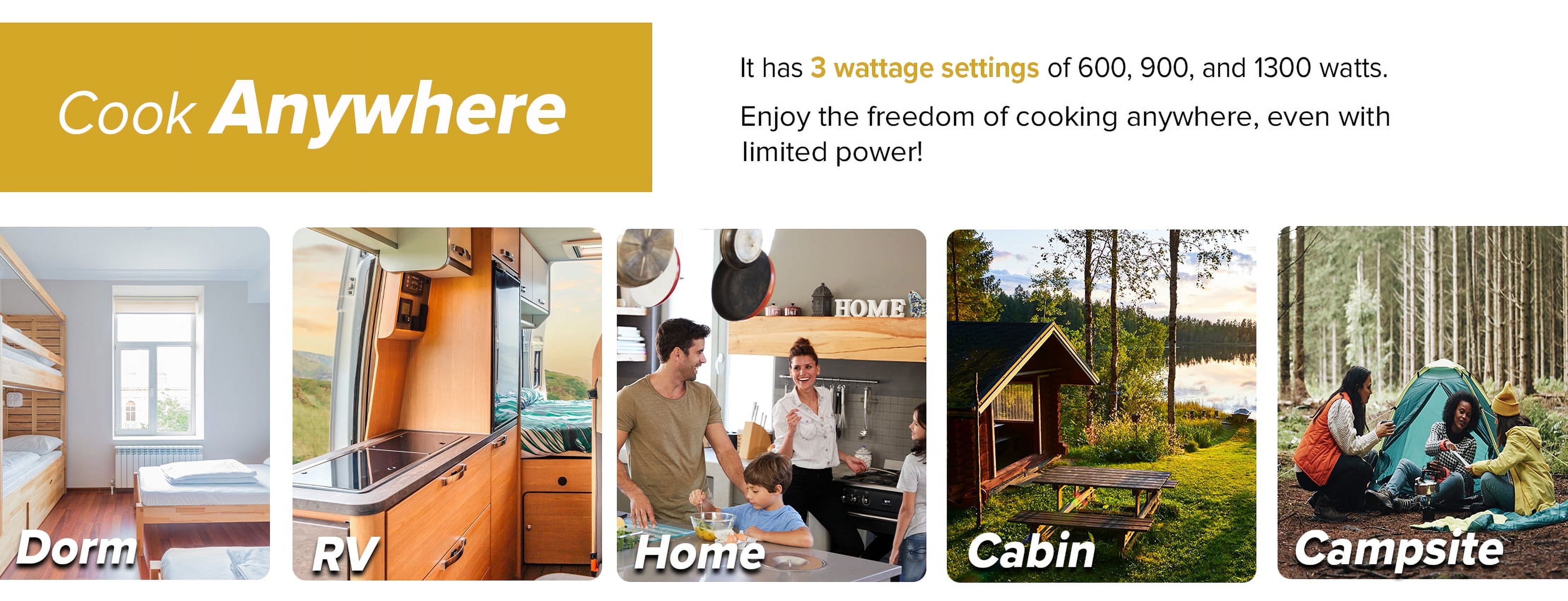 Cook Anywhere

It has 3 wattage settings of 600, 900, and 1300 watts.

Enjoy the freedom of cooking anywhere, even with limited power!

Dorm

RV

HOME

Home

Cabin

Campsite